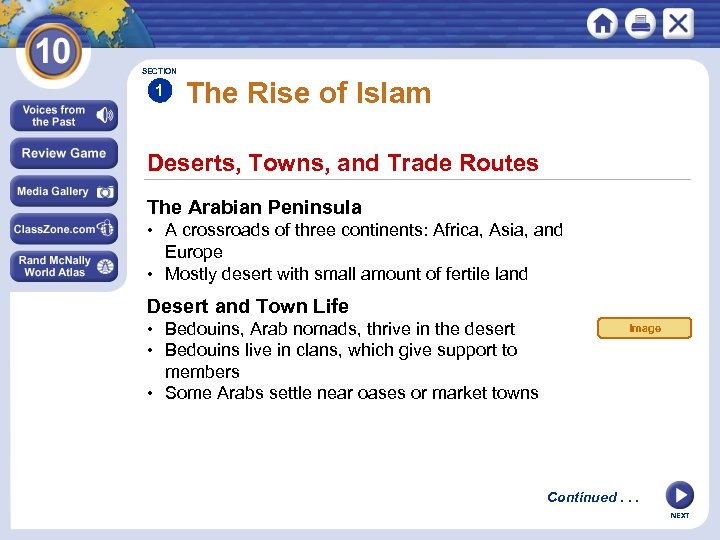 10

Voices from the Past

Review Game

Media Gallery

ClassZone.com

Rand McNally World Atlas

SECTION 1 The Rise of Islam

Deserts, Towns, and Trade Routes

The Arabian Peninsula
• A crossroads of three continents: Africa, Asia, and Europe
• Mostly desert with small amount of fertile land

Desert and Town Life
• Bedouins, Arab nomads, thrive in the desert
• Bedouins live in clans, which give support to members
• Some Arabs settle near oases or market towns

Image

Continued . . .

NEXT